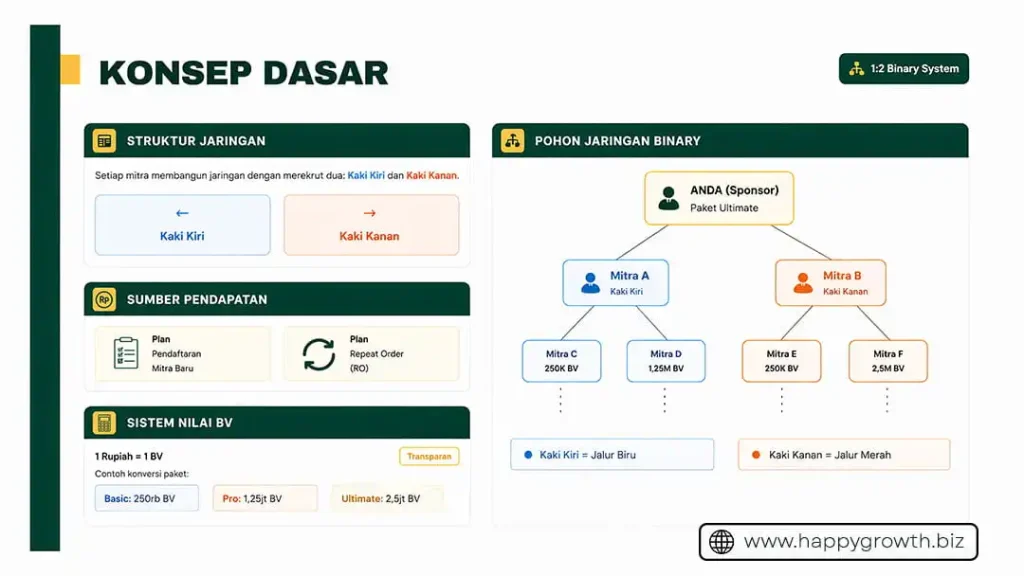 KONSEP DASAR

1:2 Binary System

STRUKTUR JARINGAN

Setiap mitra membangun jaringan dengan merekrut dua: Kaki Kiri dan Kaki Kanan.

←
Kaki Kiri

→
Kaki Kanan

SUMBER PENDAPATAN

Plan
Pendaftaran
Mitra Baru

Plan
Repeat Order
(RO)

SISTEM NILAI BV

1 Rupiah = 1 BV

Transparan

Contoh konversi paket:

Basic: 250rb BV

Pro: 1,25jt BV

Ultimate: 2,5jt BV

POHON JARINGAN BINARY

ANDA (Sponsor)
Paket Ultimate

Mitra A
Kaki Kiri

Mitra B
Kaki Kanan

Mitra C
250K BV

Mitra D
1,25M BV

Mitra E
250K BV

Mitra F
2,5M BV

Kaki Kiri = Jalur Biru

Kaki Kanan = Jalur Merah

www.happygrowth.biz